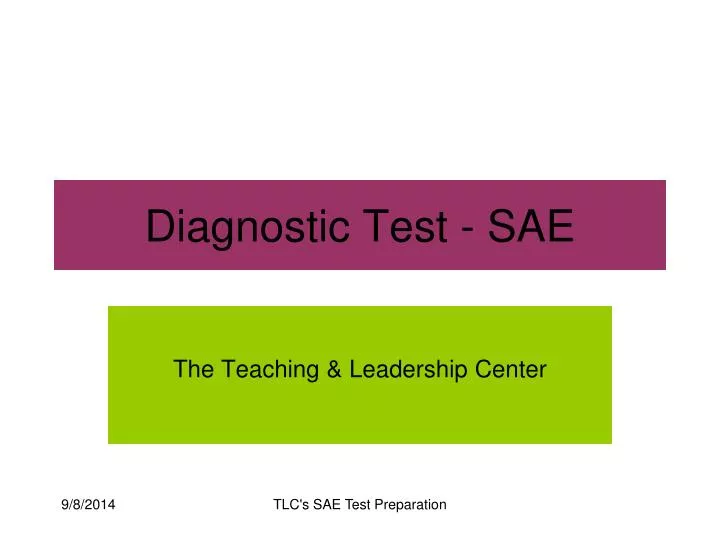 Diagnostic Test - SAE

The Teaching & Leadership Center

9/8/2014

TLC's SAE Test Preparation